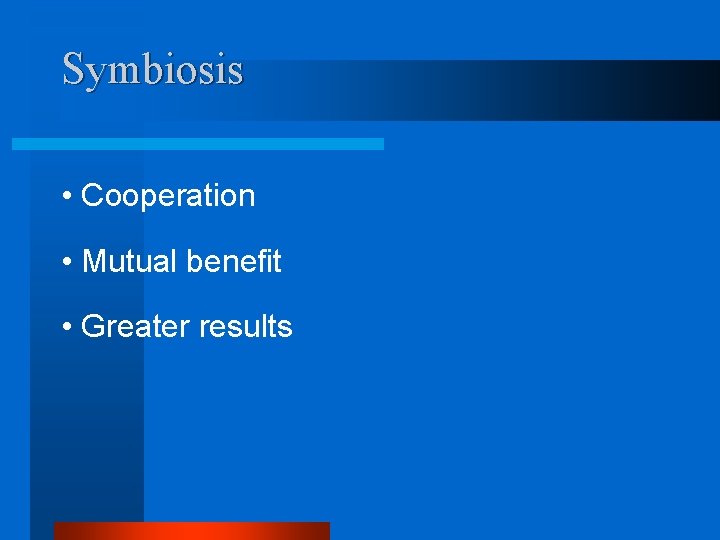 Symbiosis

• Cooperation

• Mutual benefit

• Greater results